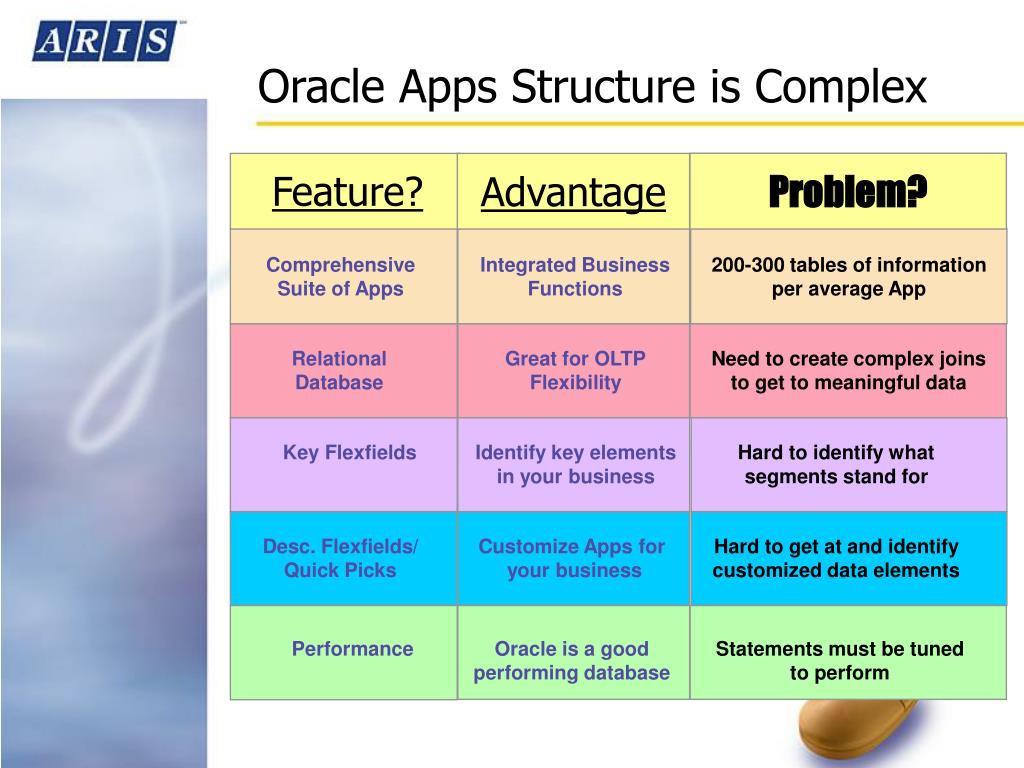 ARIS

Oracle Apps Structure is Complex

| Feature? | Advantage | Problem? |
|---|---|---|
| Comprehensive Suite of Apps | Integrated Business Functions | 200-300 tables of information per average App |
| Relational Database | Great for OLTP Flexibility | Need to create complex joins to get to meaningful data |
| Key Flexfields | Identify key elements in your business | Hard to identify what segments stand for |
| Desc. Flexfields/ Quick Picks | Customize Apps for your business | Hard to get at and identify customized data elements |
| Performance | Oracle is a good performing database | Statements must be tuned to perform |